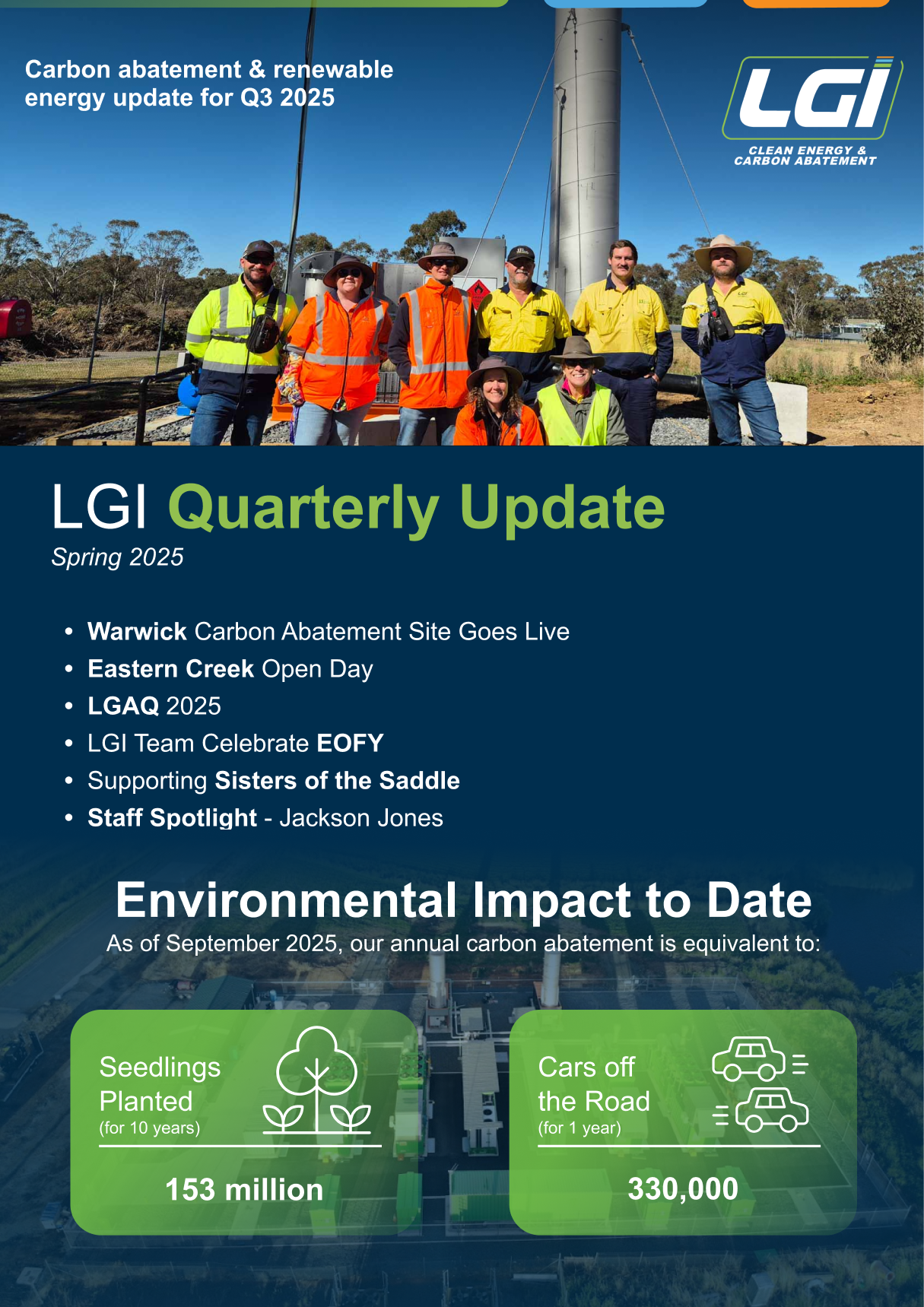 Carbon abatement & renewable energy update for Q3 2025

LGI
CLEAN ENERGY & CARBON ABATEMENT

LGI Quarterly Update
Spring 2025

• Warwick Carbon Abatement Site Goes Live
• Eastern Creek Open Day
• LGAQ 2025
• LGI Team Celebrate EOFY
• Supporting Sisters of the Saddle
• Staff Spotlight - Jackson Jones

Environmental Impact to Date
As of September 2025, our annual carbon abatement is equivalent to:

Seedlings Planted
(for 10 years)
153 million

Cars off the Road
(for 1 year)
330,000